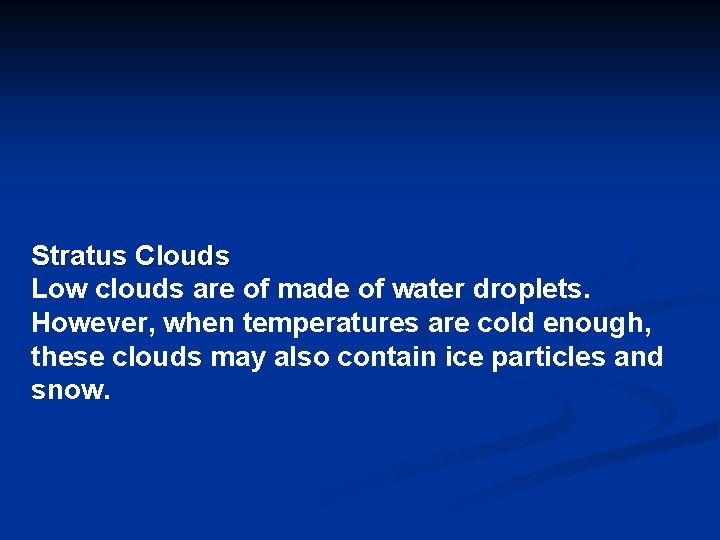 Stratus Clouds
Low clouds are of made of water droplets. However, when temperatures are cold enough, these clouds may also contain ice particles and snow.